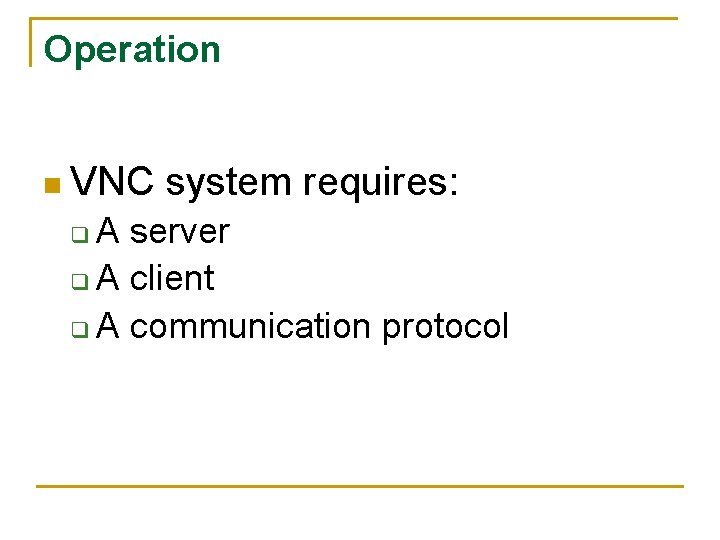 Operation

VNC system requires:

A server

A client

A communication protocol